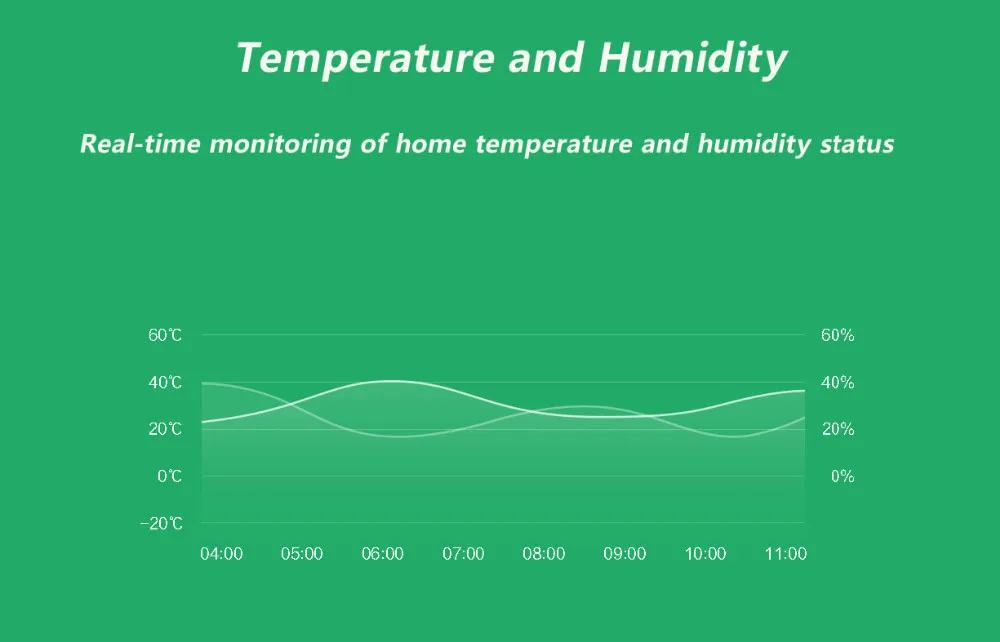 Temperature and Humidity

Real-time monitoring of home temperature and humidity status

60℃
40℃
20℃
0℃
−20℃

60%
40%
20%
0%

04:00 05:00 06:00 07:00 08:00 09:00 10:00 11:00